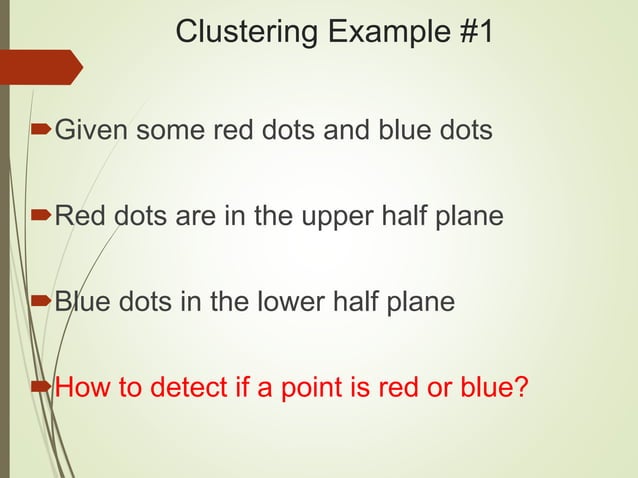 Clustering Example #1

Given some red dots and blue dots

Red dots are in the upper half plane

Blue dots in the lower half plane

How to detect if a point is red or blue?